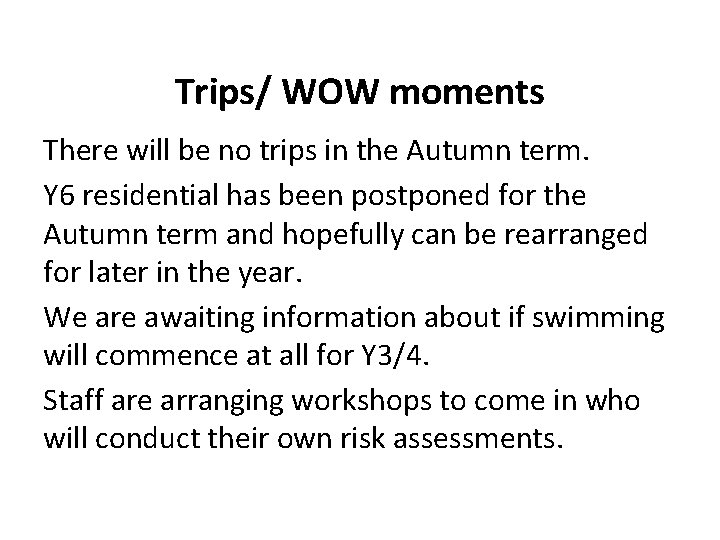 Trips/ WOW moments

There will be no trips in the Autumn term.

Y6 residential has been postponed for the Autumn term and hopefully can be rearranged for later in the year.

We are awaiting information about if swimming will commence at all for Y3/4.

Staff are arranging workshops to come in who will conduct their own risk assessments.